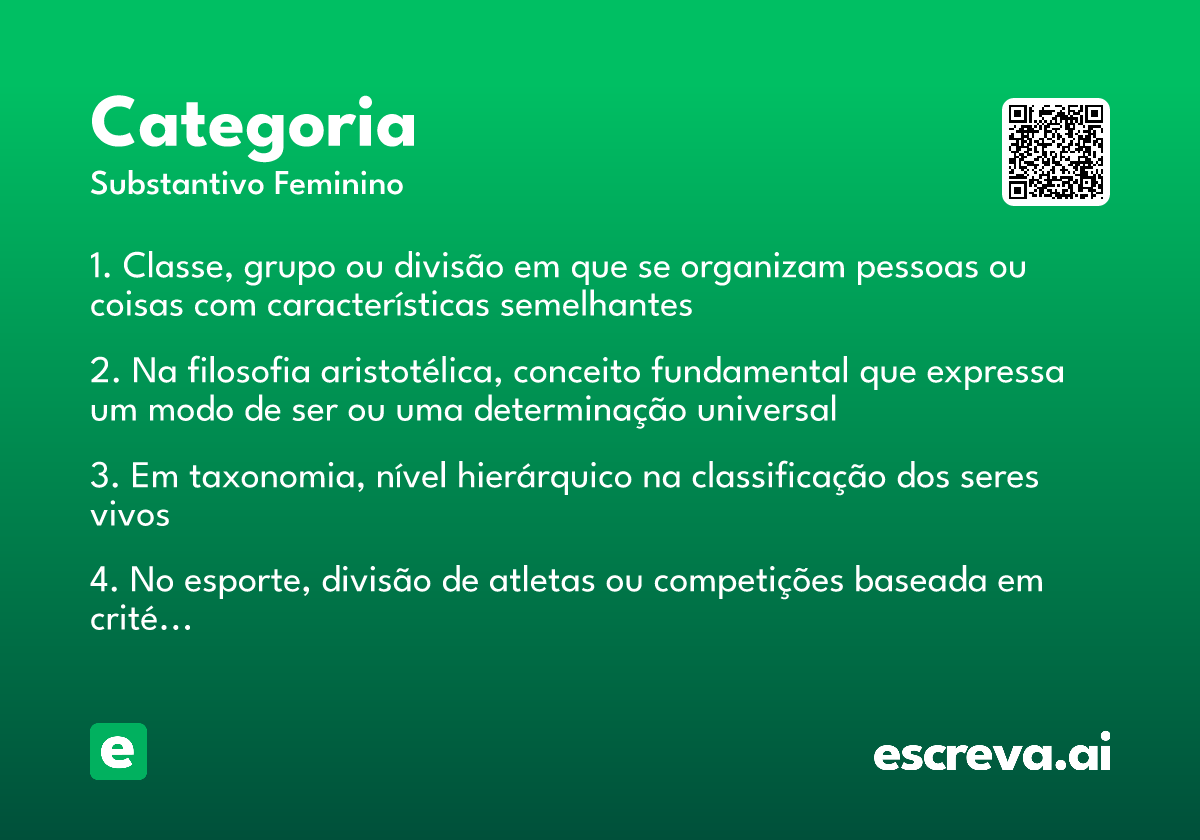 Categoria
Substantivo Feminino

1. Classe, grupo ou divisão em que se organizam pessoas ou coisas com características semelhantes

2. Na filosofia aristotélica, conceito fundamental que expressa um modo de ser ou uma determinação universal

3. Em taxonomia, nível hierárquico na classificação dos seres vivos

4. No esporte, divisão de atletas ou competições baseada em crité…

e

escreva.ai